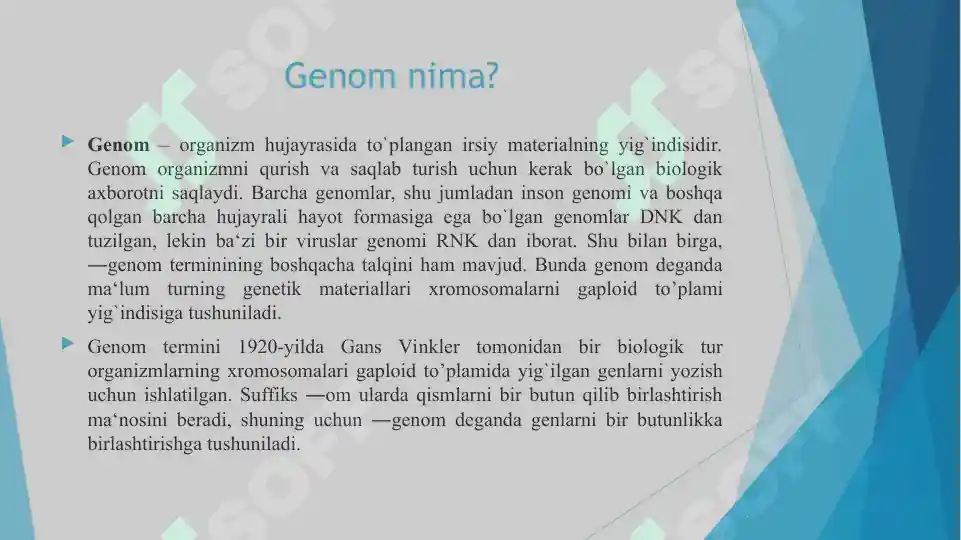 Genom nima?

Genom – organizm hujayrasida to`plangan irsiy materialning yig`indisidir. Genom organizmni qurish va saqlab turish uchun kerak bo`lgan biologik axborotni saqlaydi. Barcha genomlar, shu jumladan inson genomi va boshqa qolgan barcha hujayrali hayot formasiga ega bo`lgan genomlar DNK dan tuzilgan, lekin ba‘zi bir viruslar genomi RNK dan iborat. Shu bilan birga, ―genom terminining boshqacha talqini ham mavjud. Bunda genom deganda ma‘lum turning genetik materiallari xromosomalarni gaploid to’plami yig`indisiga tushuniladi.

Genom termini 1920-yilda Gans Vinkler tomonidan bir biologik tur organizmlarning xromosomalari gaploid to’plamida yig`ilgan genlarni yozish uchun ishlatilgan. Suffiks ―om ularda qismlarni bir butun qilib birlashtirish ma‘nosini beradi, shuning uchun ―genom deganda genlarni bir butunlikka birlashtirishga tushuniladi.